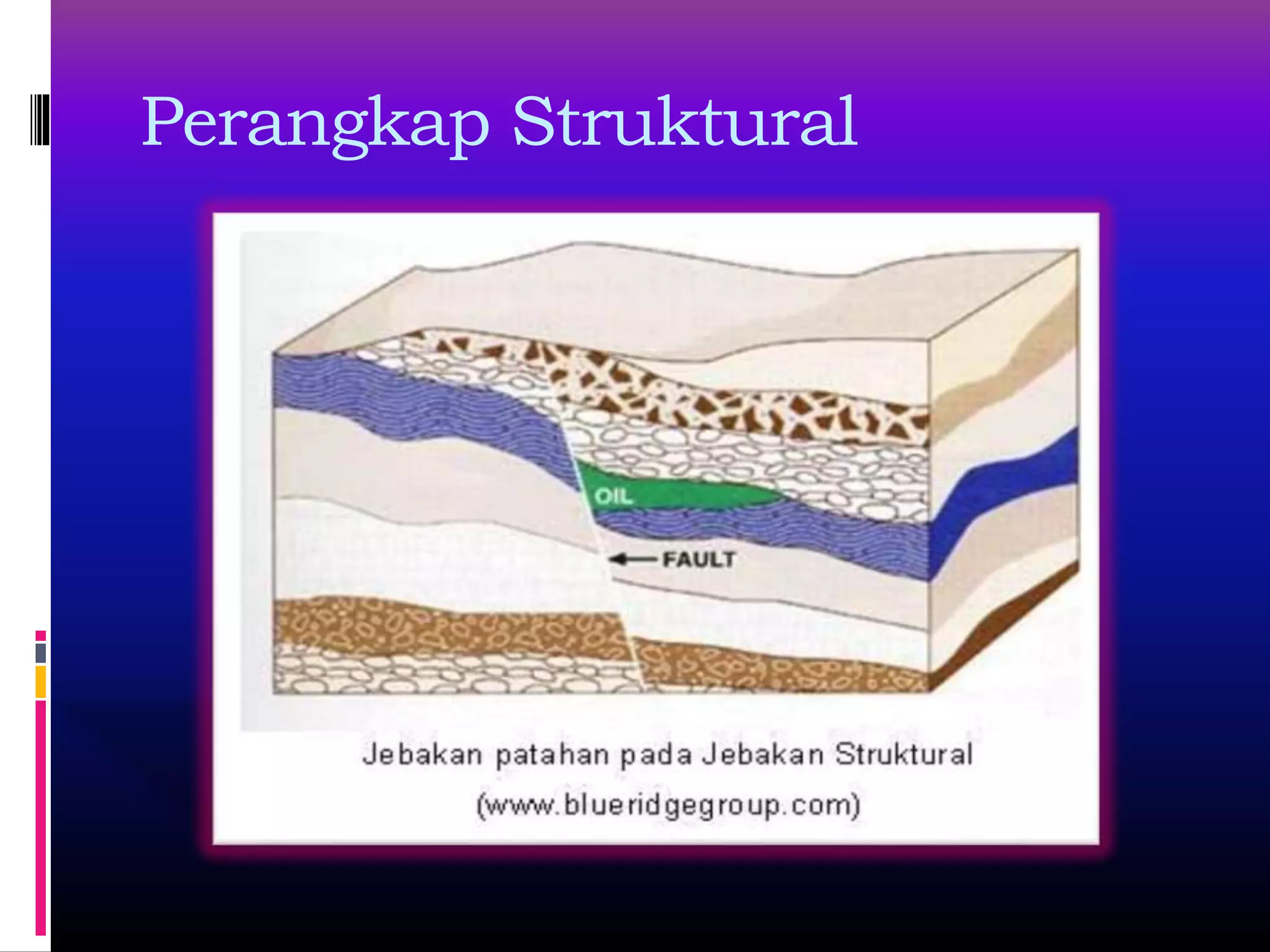 Perangkap Struktural

OIL

FAULT

Jebakan patahan pada Jebakan Struktural
(www.blueridgegroup.com)